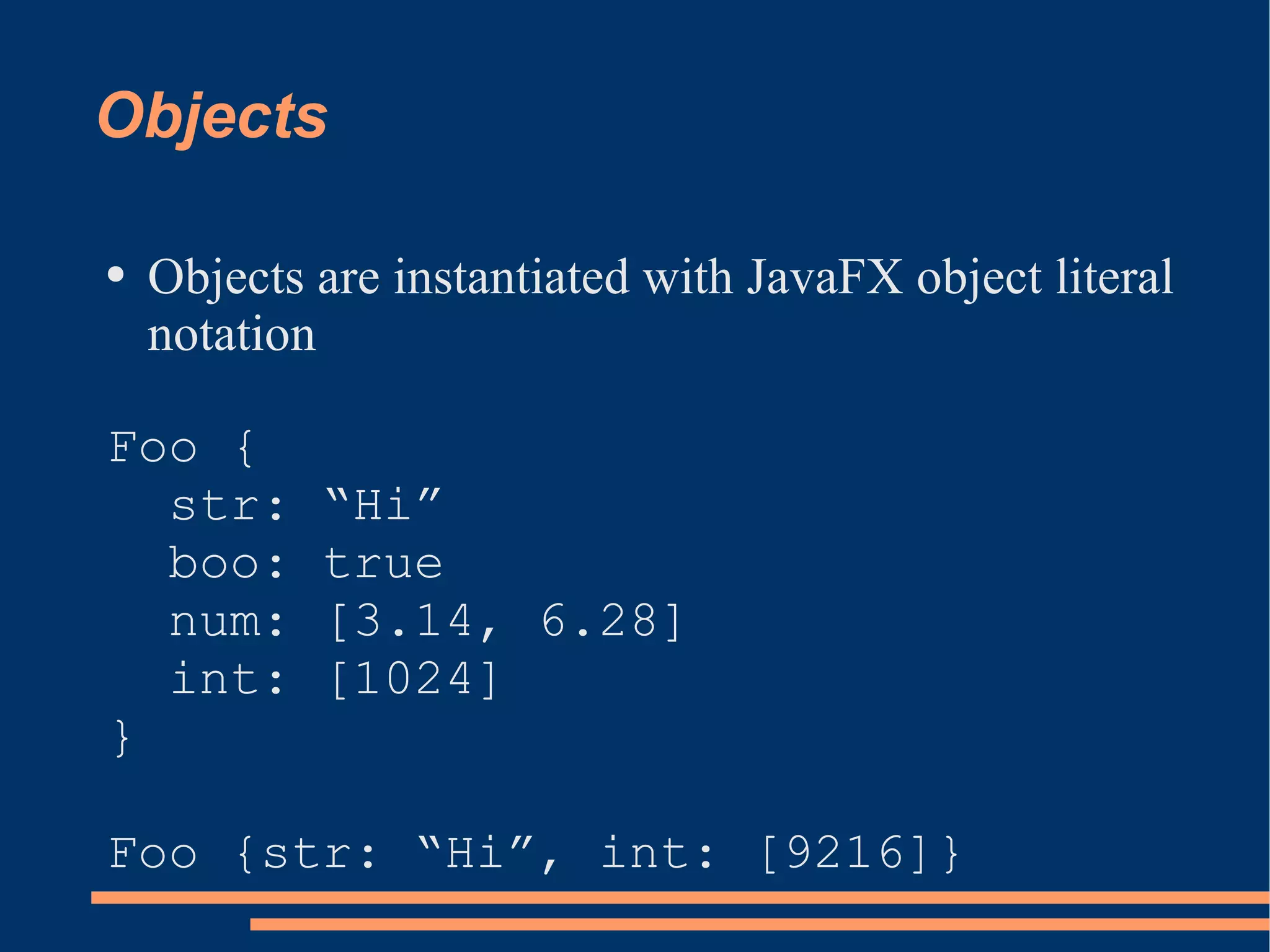 Objects

• Objects are instantiated with JavaFX object literal notation

Foo {
  str: “Hi”
  boo: true
  num: [3.14, 6.28]
  int: [1024]
}

Foo {str: “Hi”, int: [9216]}